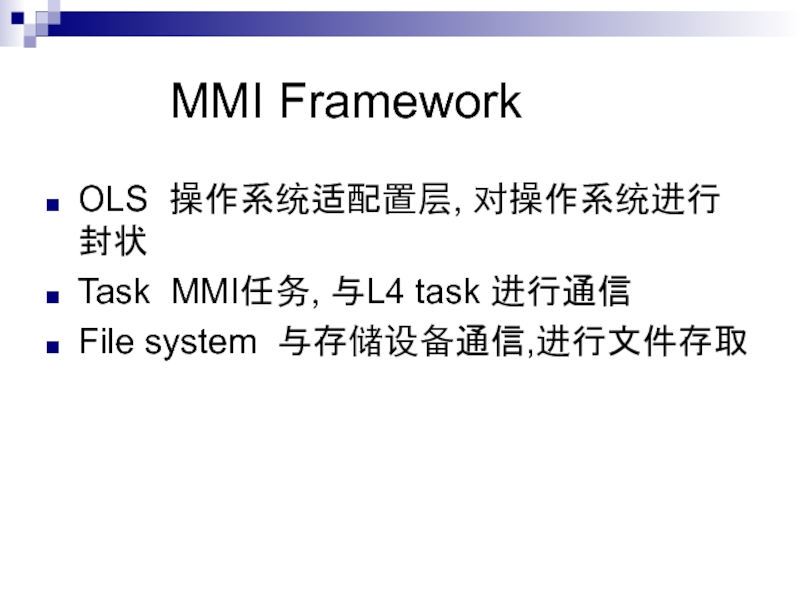 MMI Framework

- OLS 操作系统适配置层, 对操作系统进行封状
- Task MMI任务, 与L4 task 进行通信
- File system 与存储设备通信,进行文件存取